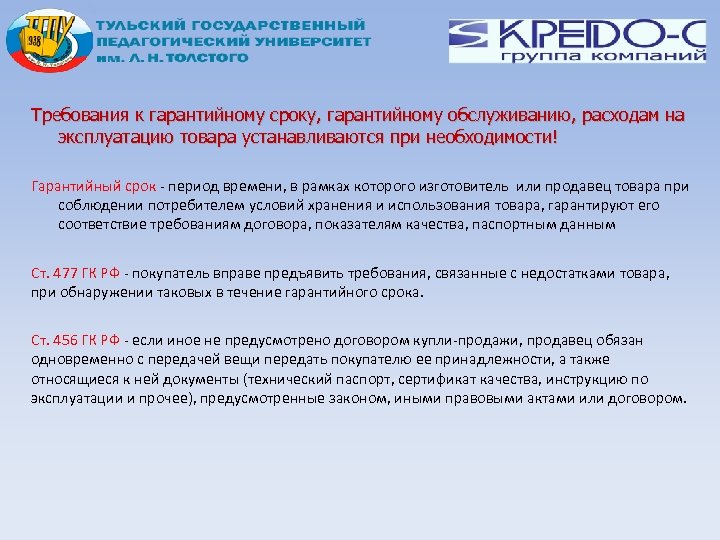 ТГПУ 938

ТУЛЬСКИЙ ГОСУДАРСТВЕННЫЙ ПЕДАГОГИЧЕСКИЙ УНИВЕРСИТЕТ им. Л. Н. ТОЛСТОГО

КРЕДО-С группа компаний

Требования к гарантийному сроку, гарантийному обслуживанию, расходам на эксплуатацию товара устанавливаются при необходимости!

Гарантийный срок - период времени, в рамках которого изготовитель или продавец товара при соблюдении потребителем условий хранения и использования товара, гарантируют его соответствие требованиям договора, показателям качества, паспортным данным

Ст. 477 ГК РФ - покупатель вправе предъявить требования, связанные с недостатками товара, при обнаружении таковых в течение гарантийного срока.

Ст. 456 ГК РФ - если иное не предусмотрено договором купли-продажи, продавец обязан одновременно с передачей вещи передать покупателю ее принадлежности, а также относящиеся к ней документы (технический паспорт, сертификат качества, инструкцию по эксплуатации и прочее), предусмотренные законом, иными правовыми актами или договором.